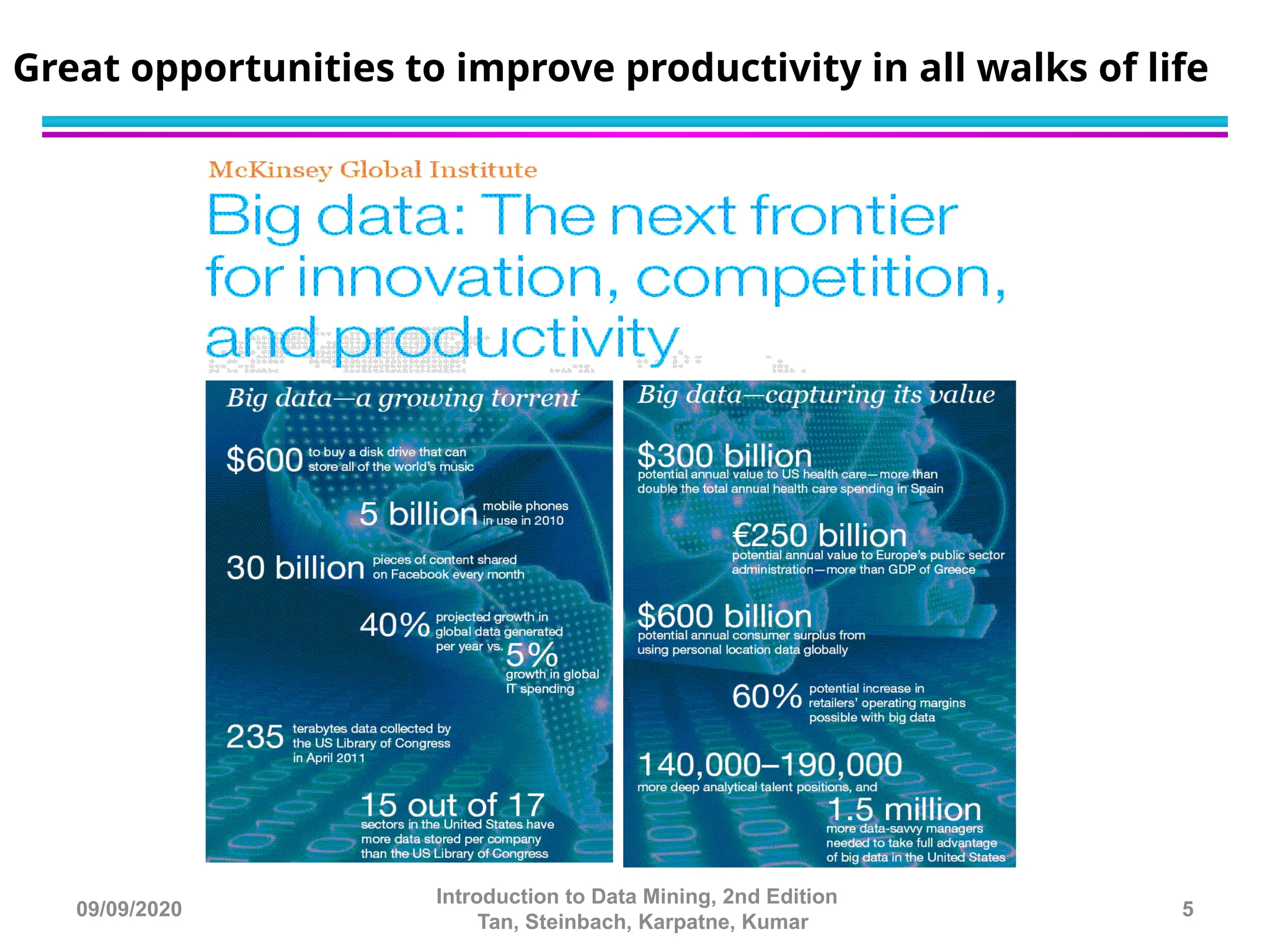 Great opportunities to improve productivity in all walks of life

McKinsey Global Institute

Big data: The next frontier for innovation, competition, and productivity

Big data—a growing torrent

$600 to buy a disk drive that can store all of the world's music

5 billion mobile phones in use in 2010

30 billion pieces of content shared on Facebook every month

40% projected growth in global data generated per year vs. 5% growth in global IT spending

235 terabytes data collected by the US Library of Congress in April 2011

15 out of 17 sectors in the United States have more data stored per company than the US Library of Congress

Big data—capturing its value

$300 billion potential annual value to US health care—more than double the total annual health care spending in Spain

€250 billion potential annual value to Europe's public sector administration—more than GDP of Greece

$600 billion potential annual consumer surplus from using personal location data globally

60% potential increase in retailers' operating margins possible with big data

140,000–190,000 more deep analytical talent positions, and

1.5 million more data-savvy managers needed to take full advantage of big data in the United States

09/09/2020

Introduction to Data Mining, 2nd Edition
Tan, Steinbach, Karpatne, Kumar

5